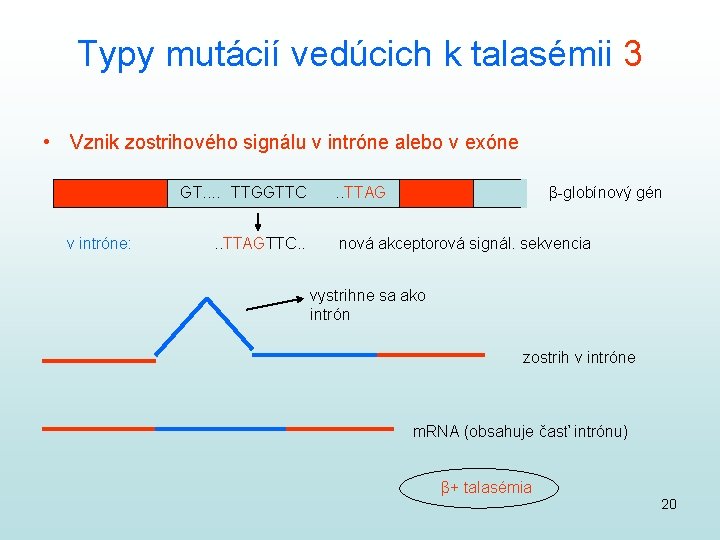 Typy mutácií vedúcich k talasémii 3

• Vznik zostrihového signálu v intróne alebo v exóne

GT.... TTGGTTC ..TTAG

β-globínový gén

v intróne: ..TTAGTTC.. nová akceptorová signál. sekvencia

vystrihne sa ako intrón

zostrih v intróne

mRNA (obsahuje časť intrónu)

β+ talasémia

20